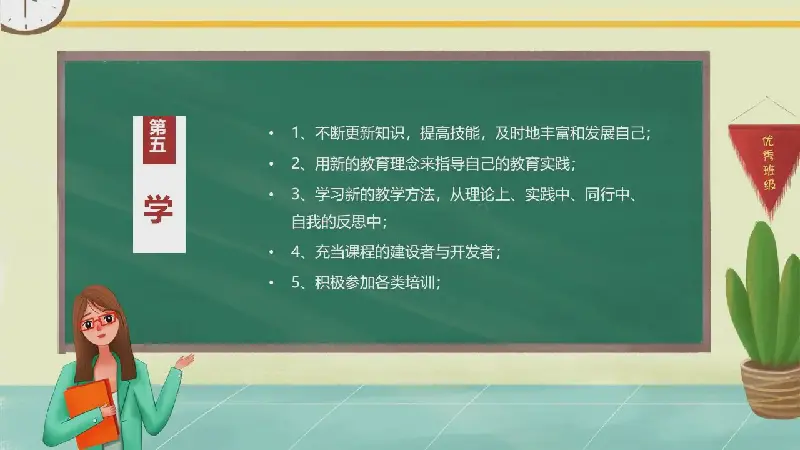 第五

学

• 1、不断更新知识，提高技能，及时地丰富和发展自己；

• 2、用新的教育理念来指导自己的教育实践；

• 3、学习新的教学方法，从理论上、实践中、同行中、自我的反思中；

• 4、充当课程的建设者与开发者；

• 5、积极参加各类培训；

优秀班级